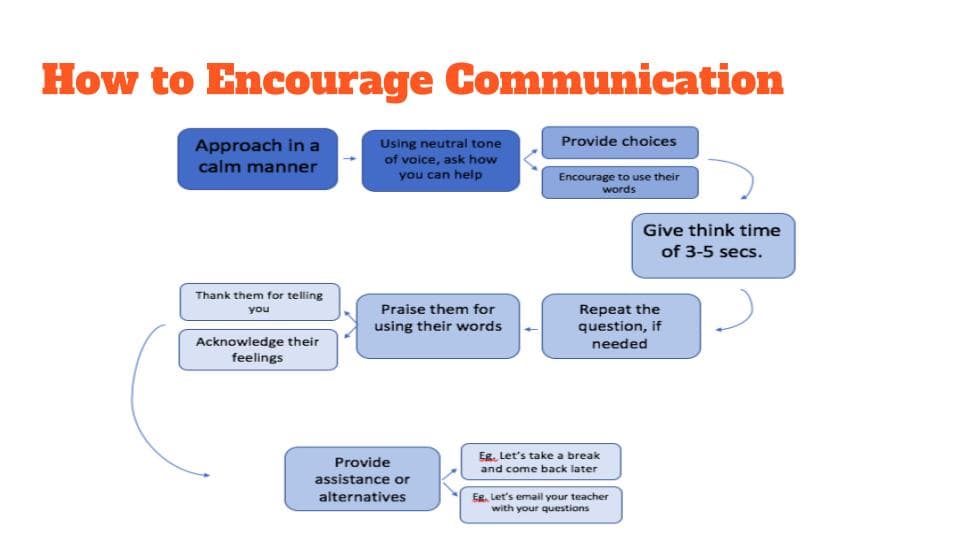 How to Encourage Communication

Approach in a calm manner

Using neutral tone of voice, ask how you can help

Provide choices

Encourage to use their words

Give think time of 3-5 secs.

Repeat the question, if needed

Praise them for using their words

Thank them for telling you

Acknowledge their feelings

Provide assistance or alternatives

Eg. Let's take a break and come back later

Eg. Let's email your teacher with your questions